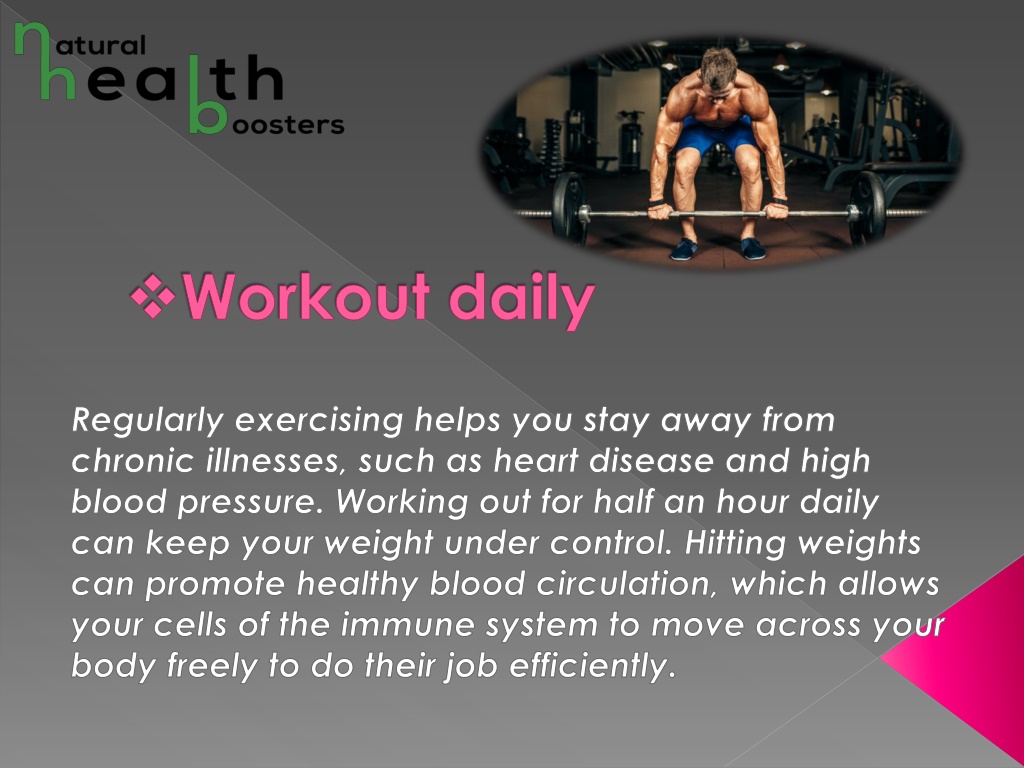 natural health boosters

❖Workout daily

Regularly exercising helps you stay away from chronic illnesses, such as heart disease and high blood pressure. Working out for half an hour daily can keep your weight under control. Hitting weights can promote healthy blood circulation, which allows your cells of the immune system to move across your body freely to do their job efficiently.